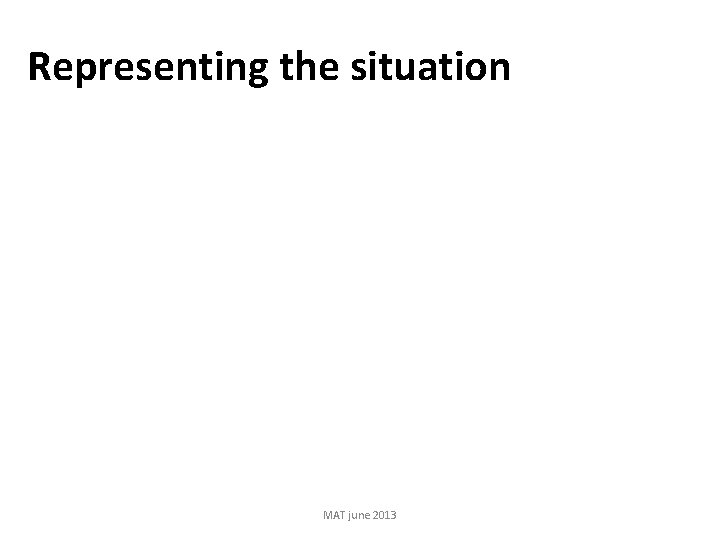 Representing the situation

MAT june 2013